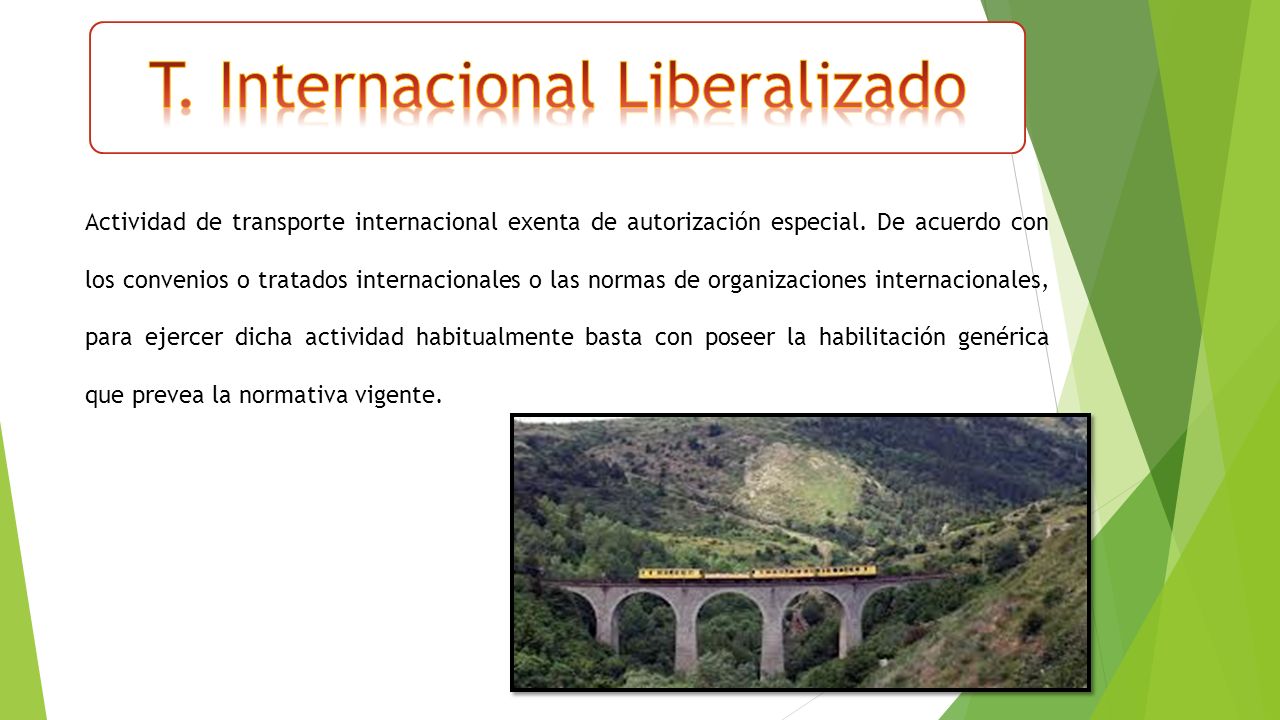 T. Internacional Liberalizado

Actividad de transporte internacional exenta de autorización especial. De acuerdo con los convenios o tratados internacionales o las normas de organizaciones internacionales, para ejercer dicha actividad habitualmente basta con poseer la habilitación genérica que prevea la normativa vigente.